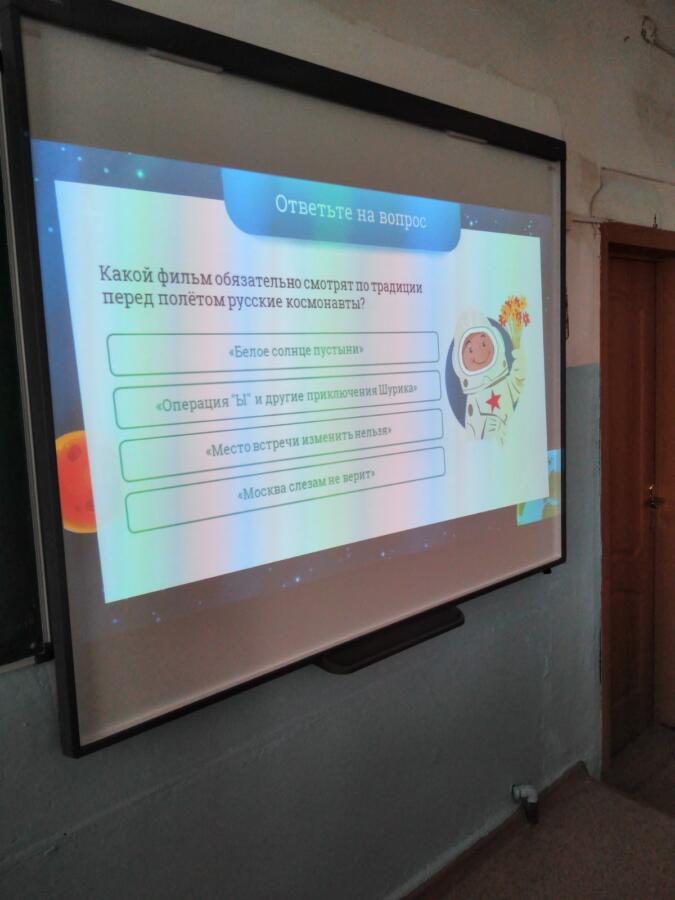 Ответьте на вопрос

Какой фильм обязательно смотрят по традиции перед полётом русские космонавты?

«Белое солнце пустыни»

«Операция "Ы" и другие приключения Шурика»

«Место встречи изменить нельзя»

«Москва слезам не верит»